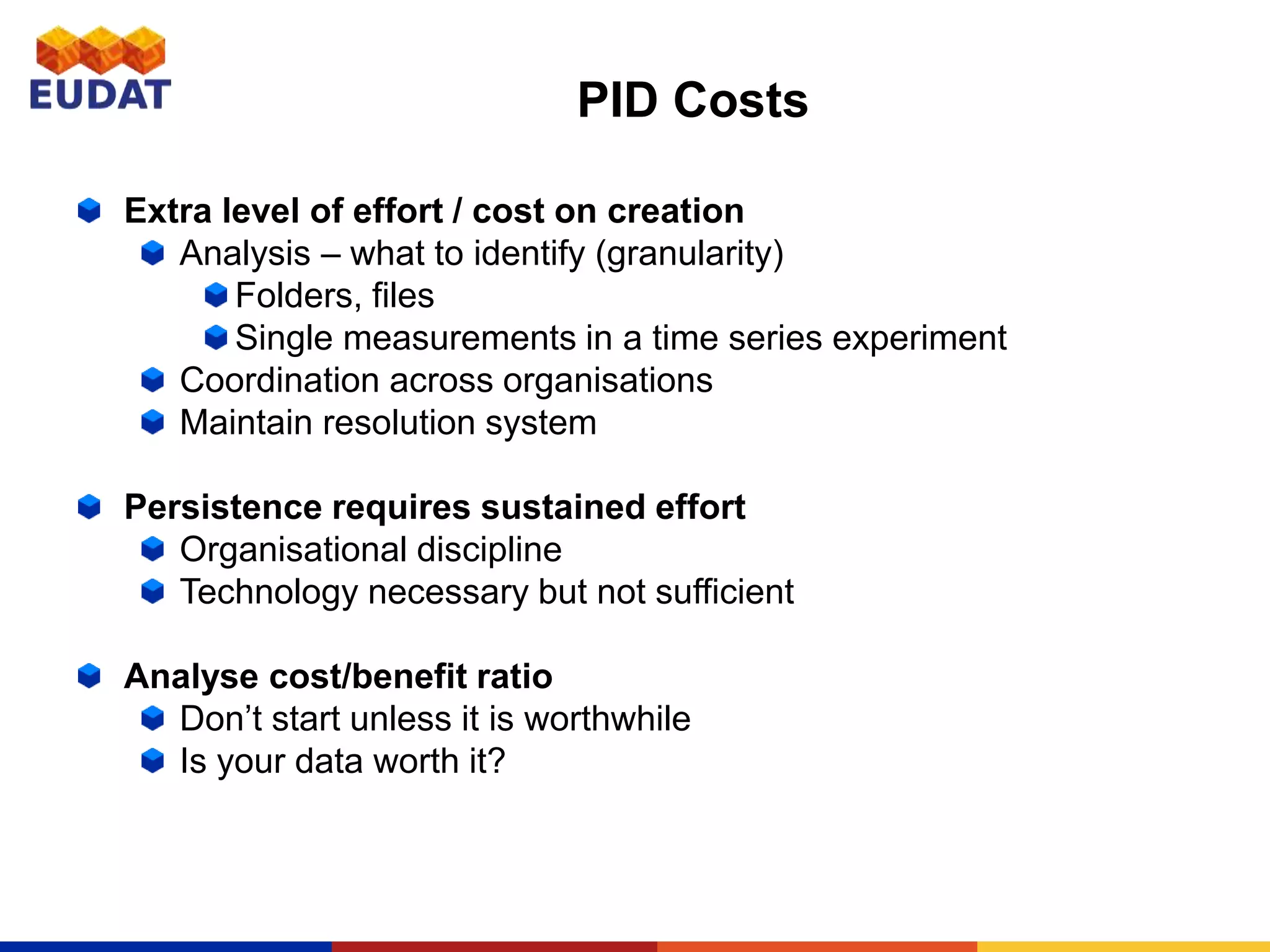 EUDAT

PID Costs

Extra level of effort / cost on creation
Analysis – what to identify (granularity)
Folders, files
Single measurements in a time series experiment
Coordination across organisations
Maintain resolution system

Persistence requires sustained effort
Organisational discipline
Technology necessary but not sufficient

Analyse cost/benefit ratio
Don’t start unless it is worthwhile
Is your data worth it?